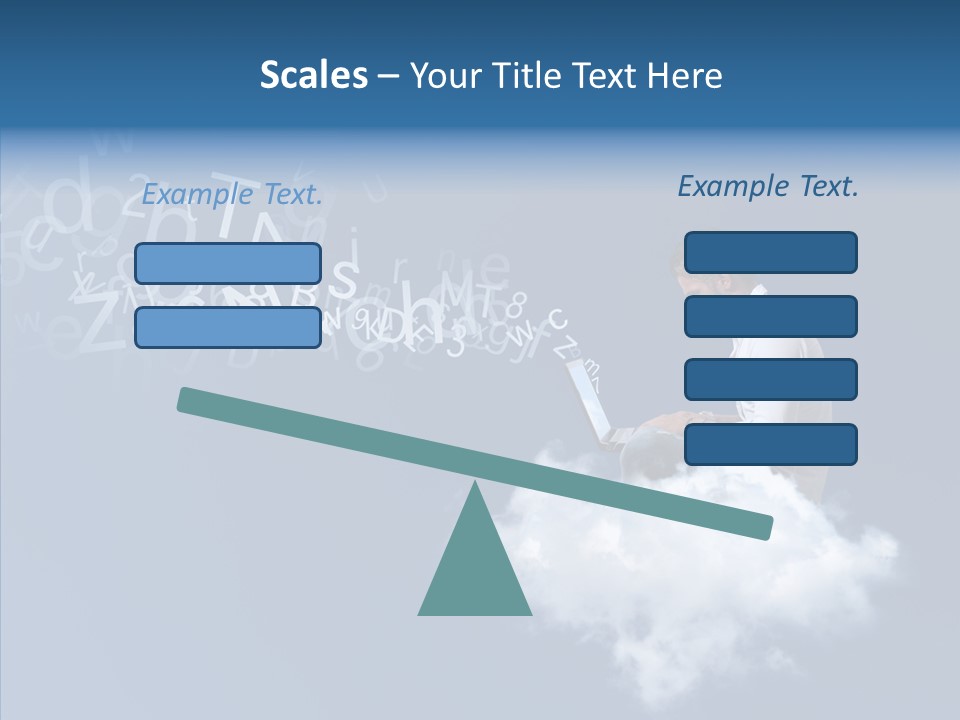 Scales – Your Title Text Here

Example Text.

Example Text.